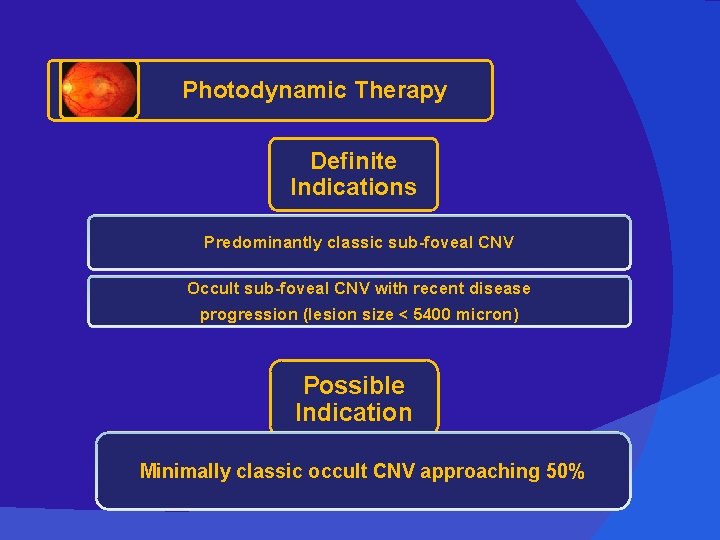 Photodynamic Therapy

Definite Indications

Predominantly classic sub-foveal CNV

Occult sub-foveal CNV with recent disease progression (lesion size < 5400 micron)

Possible Indication

Minimally classic occult CNV approaching 50%